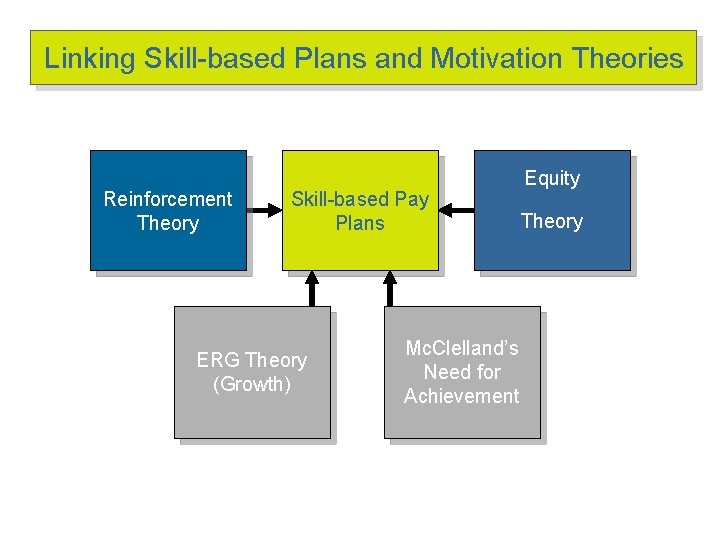 Linking Skill-based Plans and Motivation Theories

Reinforcement Theory

Skill-based Pay Plans

Equity

Theory

ERG Theory (Growth)

McClelland's Need for Achievement